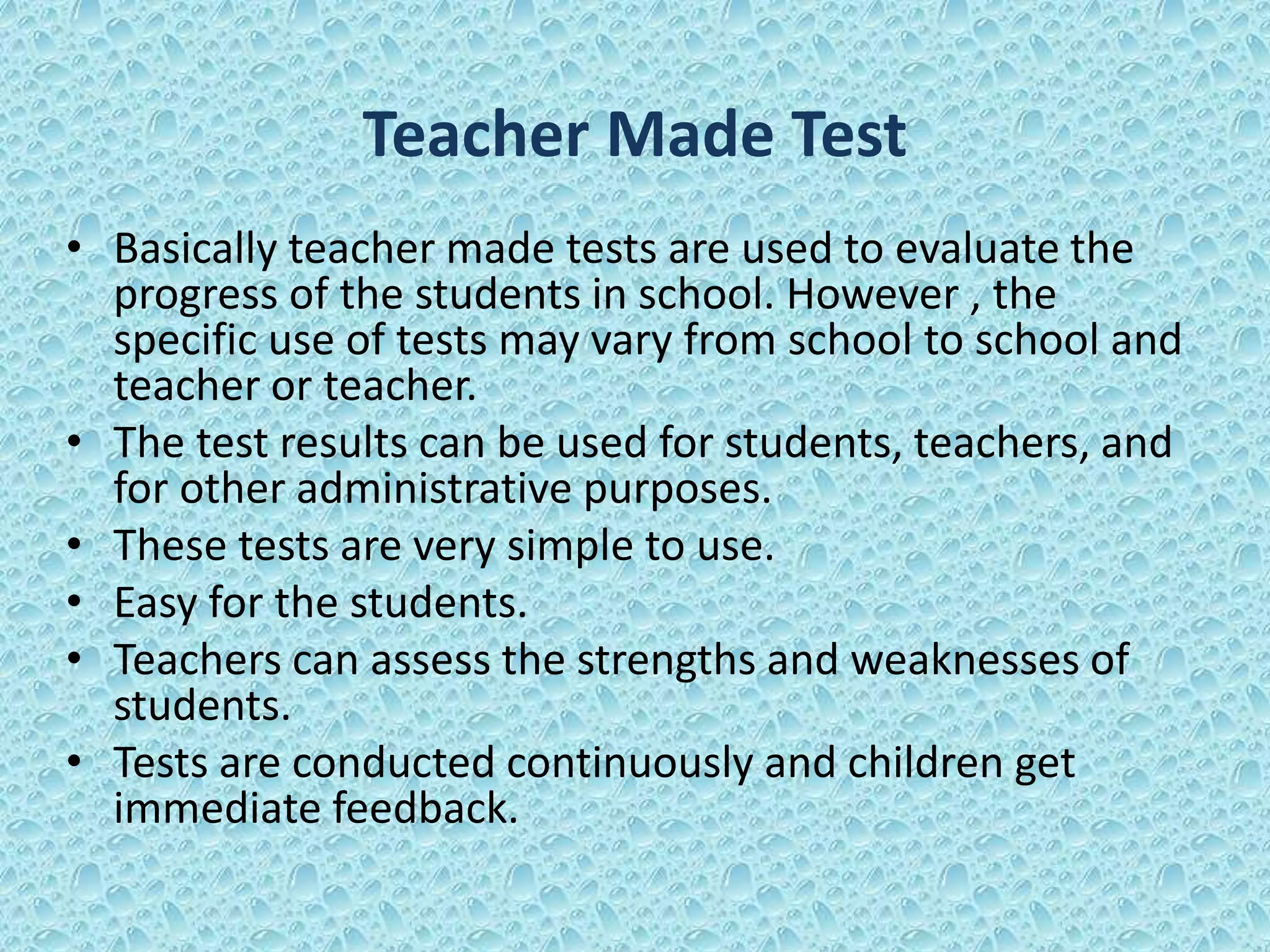 Teacher Made Test

• Basically teacher made tests are used to evaluate the progress of the students in school. However , the specific use of tests may vary from school to school and teacher or teacher.
• The test results can be used for students, teachers, and for other administrative purposes.
• These tests are very simple to use.
• Easy for the students.
• Teachers can assess the strengths and weaknesses of students.
• Tests are conducted continuously and children get immediate feedback.